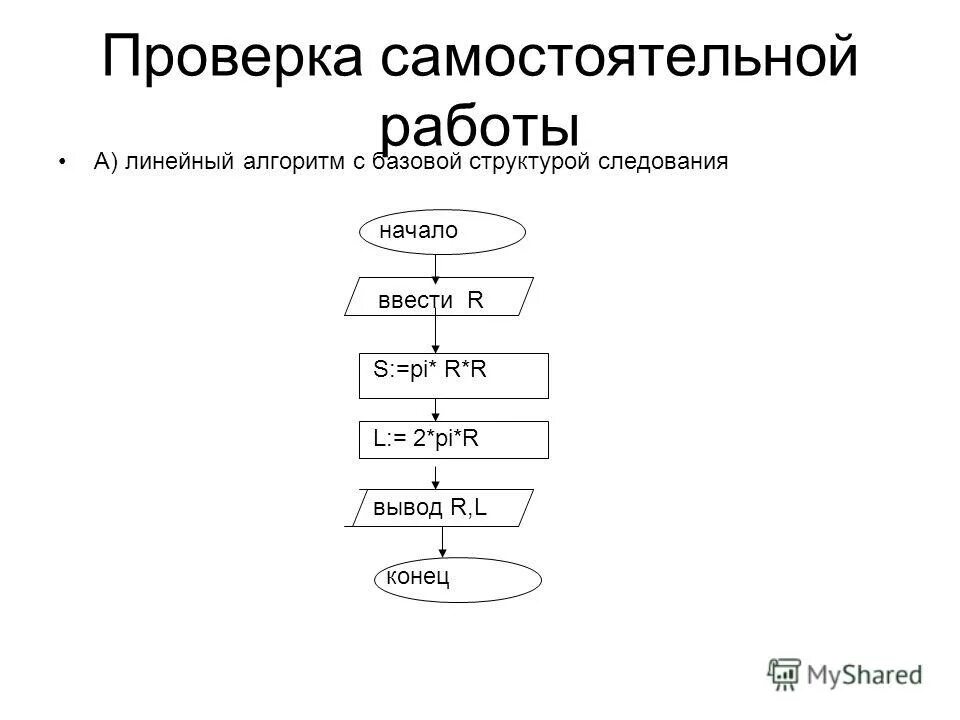 Проверка самостоятельной работы

• А) линейный алгоритм с базовой структурой следования

начало

ввести R

S:=pi* R*R

L:= 2*pi*R

вывод R,L

конец

MyShared